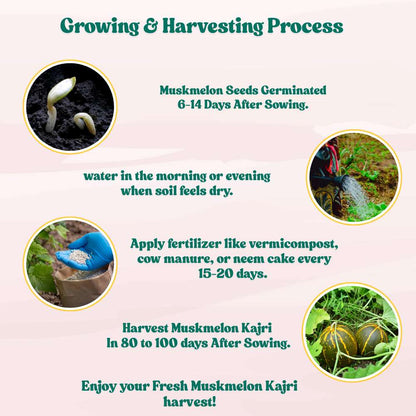 Growing & Harvesting Process

Muskmelon Seeds Germinated 6-14 Days After Sowing.

water in the morning or evening when soil feels dry.

Apply fertilizer like vermicompost, cow manure, or neem cake every 15-20 days.

Harvest Muskmelon Kajri In 80 to 100 days After Sowing.

Enjoy your Fresh Muskmelon Kajri harvest!